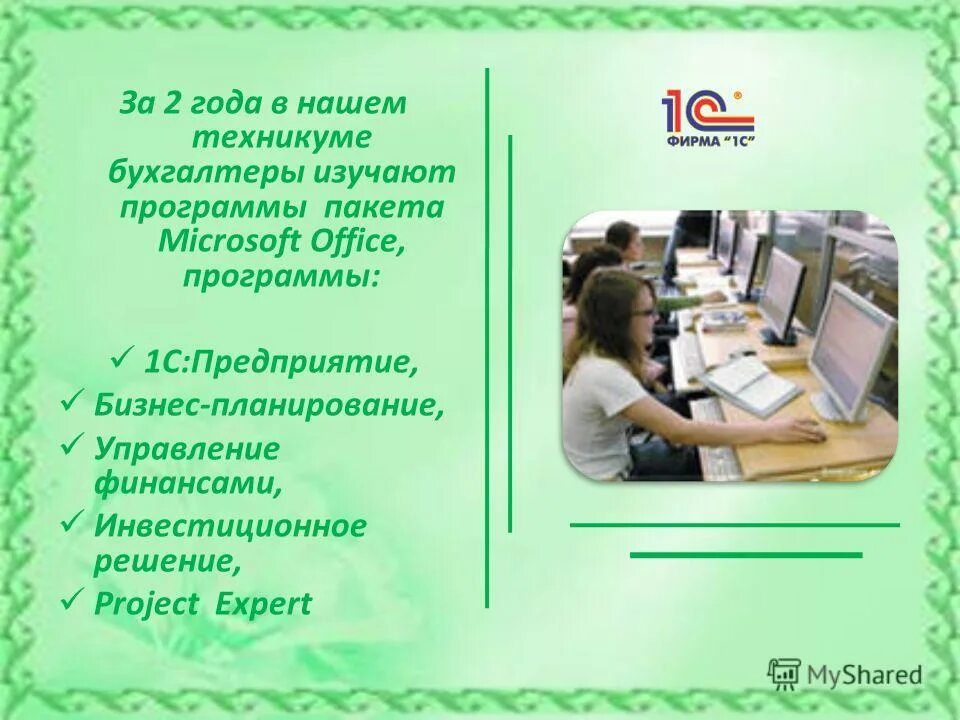 За 2 года в нашем техникуме бухгалтеры изучают программы пакета Microsoft Office, программы:

✓ 1С:Предприятие,
✓ Бизнес-планирование,
✓ Управление финансами,
✓ Инвестиционное решение,
✓ Project Expert

1С
ФИРМА "1С"

MyShared